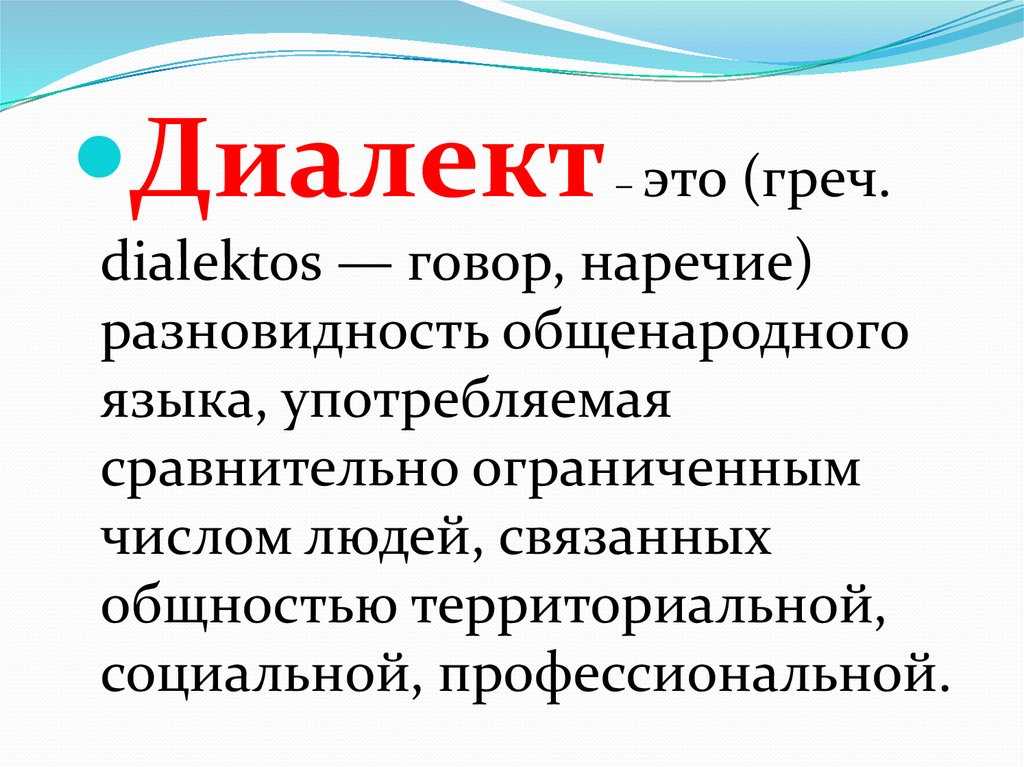 Диалект – это (греч. dialektos — говор, наречие) разновидность общенародного языка, употребляемая сравнительно ограниченным числом людей, связанных общностью территориальной, социальной, профессиональной.